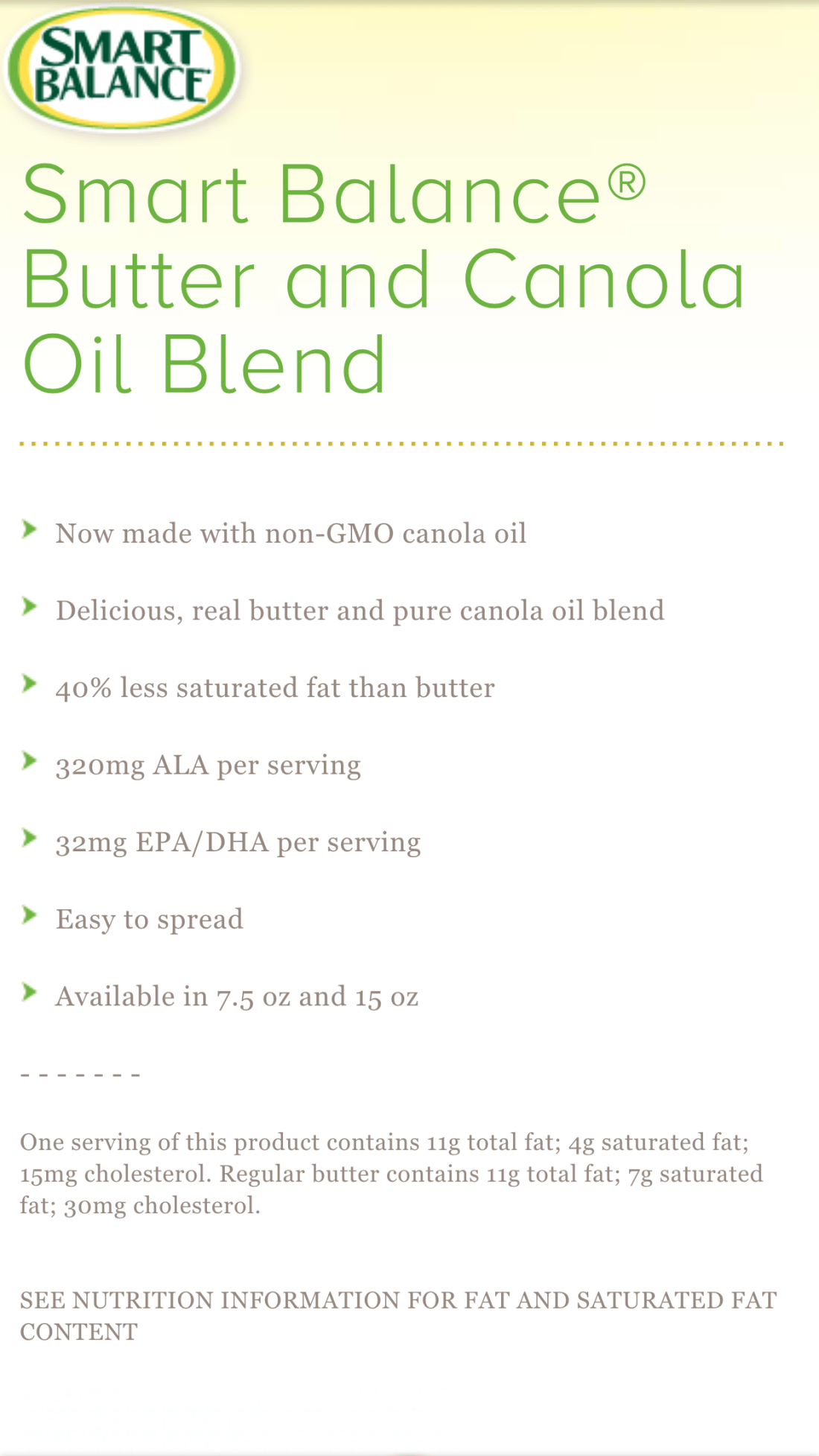 SMART BALANCE

Smart Balance® Butter and Canola Oil Blend

Now made with non-GMO canola oil

Delicious, real butter and pure canola oil blend

40% less saturated fat than butter

320mg ALA per serving

32mg EPA/DHA per serving

Easy to spread

Available in 7.5 oz and 15 oz

- - - - - - -

One serving of this product contains 11g total fat; 4g saturated fat; 15mg cholesterol. Regular butter contains 11g total fat; 7g saturated fat; 30mg cholesterol.

SEE NUTRITION INFORMATION FOR FAT AND SATURATED FAT CONTENT